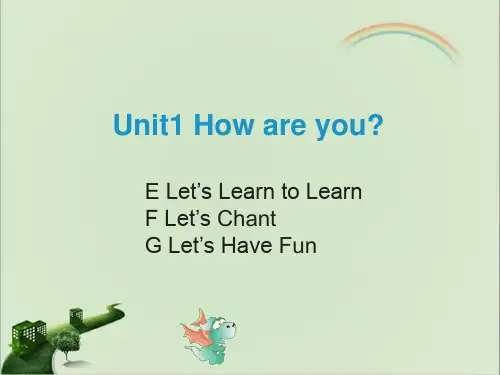 Unit1 How are you?

E Let’s Learn to Learn
F Let’s Chant
G Let’s Have Fun